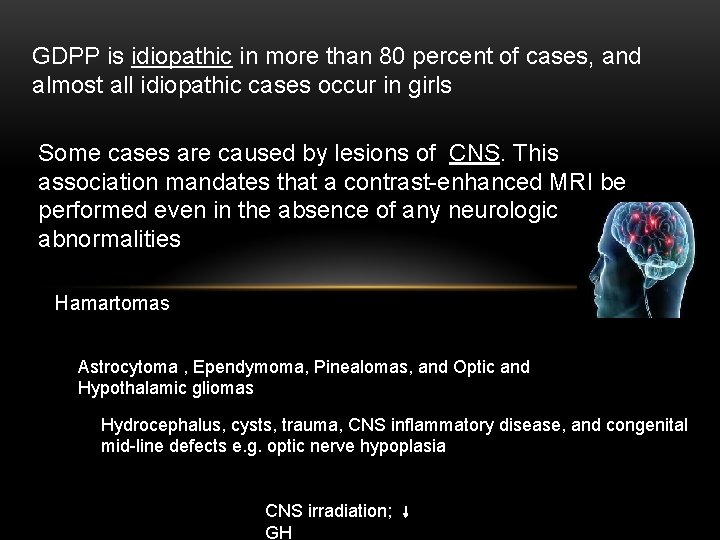 GDPP is idiopathic in more than 80 percent of cases, and almost all idiopathic cases occur in girls

Some cases are caused by lesions of CNS. This association mandates that a contrast-enhanced MRI be performed even in the absence of any neurologic abnormalities

Hamartomas

Astrocytoma , Ependymoma, Pinealomas, and Optic and Hypothalamic gliomas

Hydrocephalus, cysts, trauma, CNS inflammatory disease, and congenital mid-line defects e.g. optic nerve hypoplasia

CNS irradiation; ↓ GH